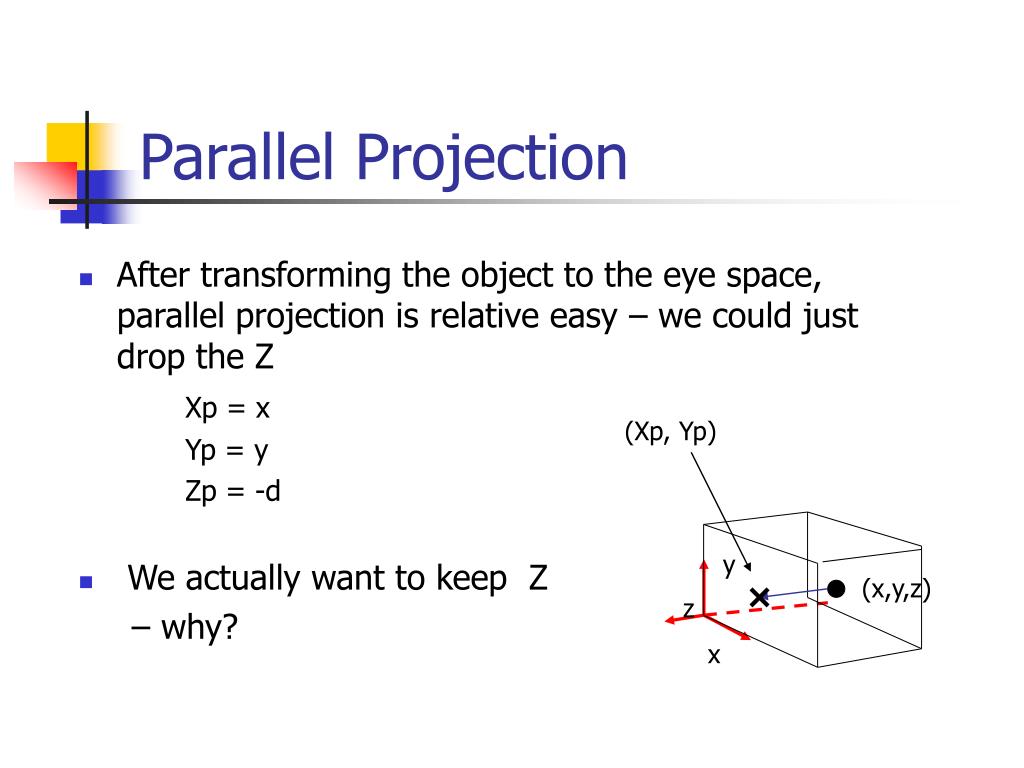 Parallel Projection

After transforming the object to the eye space, parallel projection is relative easy – we could just drop the Z

Xp = x
Yp = y
Zp = -d

We actually want to keep Z – why?

(Xp, Yp)

y

z

x

(x,y,z)